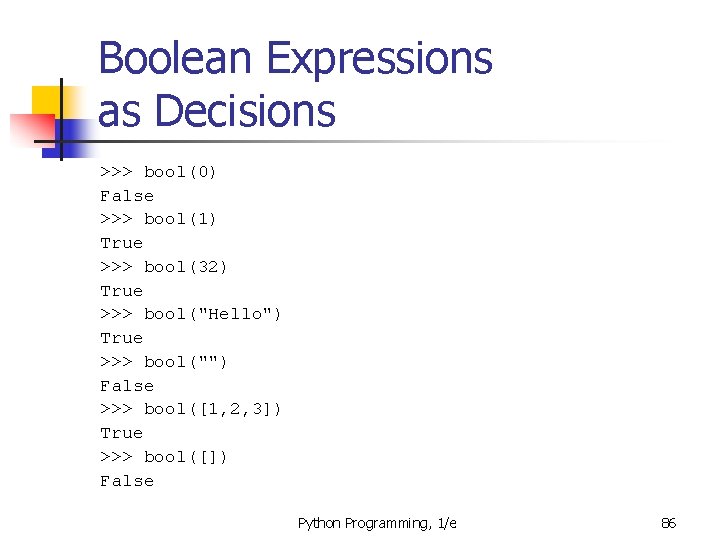 Boolean Expressions as Decisions

>>> bool(0)
False
>>> bool(1)
True
>>> bool(32)
True
>>> bool("Hello")
True
>>> bool("")
False
>>> bool([1,2,3])
True
>>> bool([])
False

Python Programming, 1/e

86